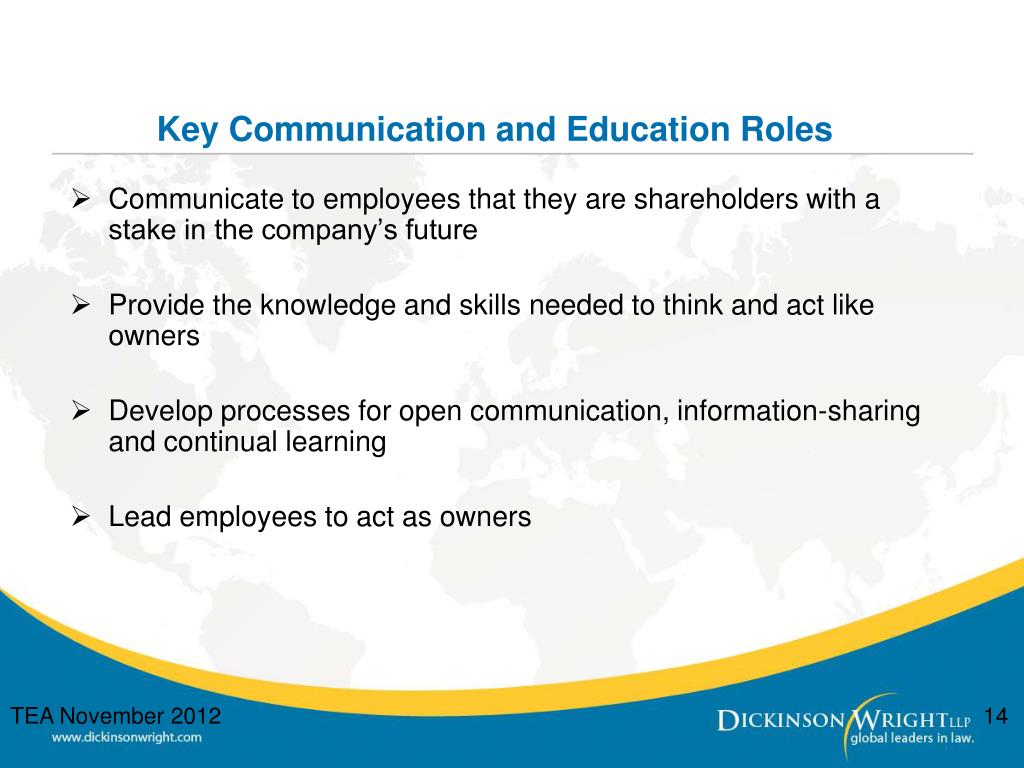 Key Communication and Education Roles

➢ Communicate to employees that they are shareholders with a stake in the company's future

➢ Provide the knowledge and skills needed to think and act like owners

➢ Develop processes for open communication, information-sharing and continual learning

➢ Lead employees to act as owners

TEA November 2012
www.dickinsonwright.com

DICKINSON WRIGHT LLP
global leaders in law.

14